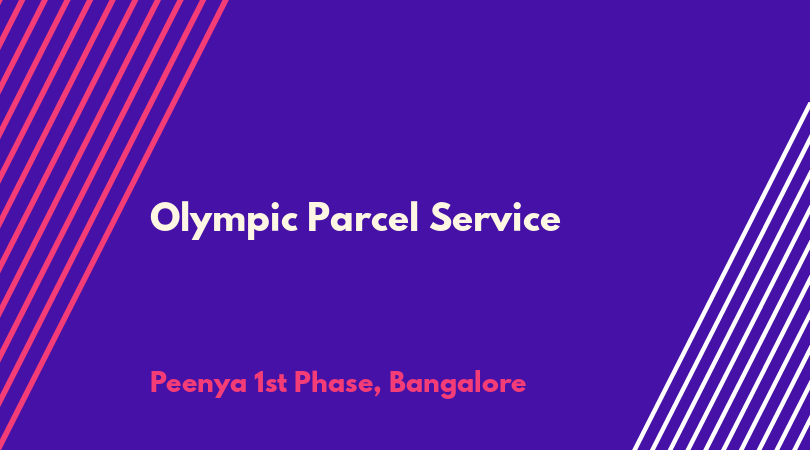 Olympic Parcel Service

Peenya 1st Phase, Bangalore